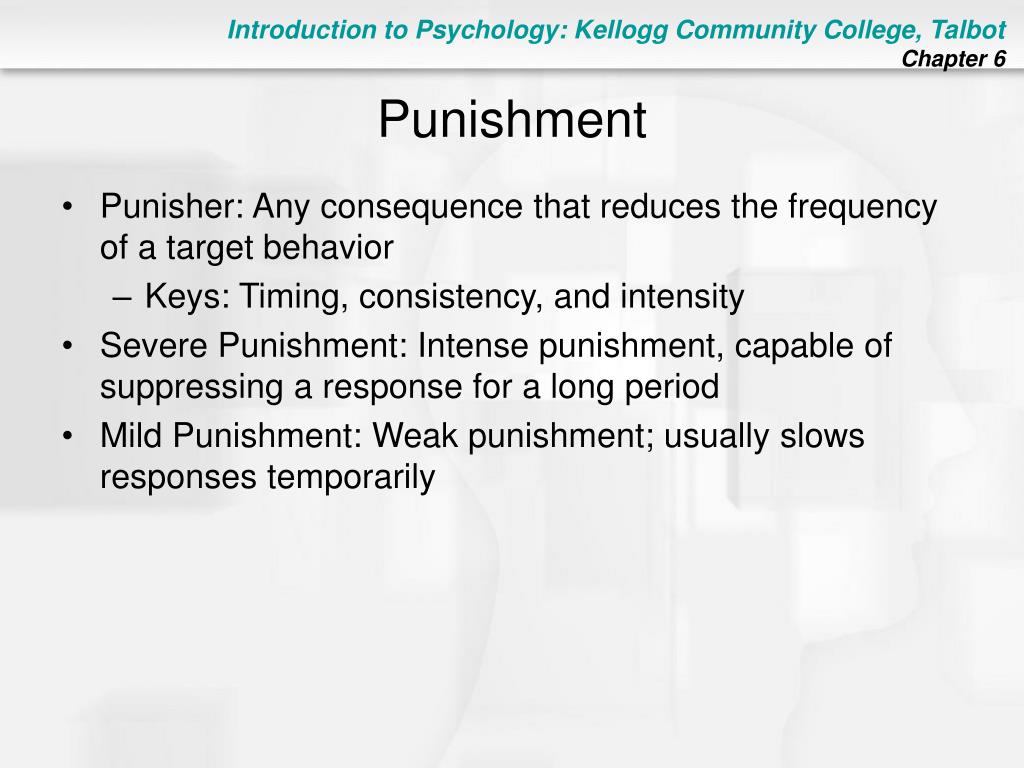 Introduction to Psychology: Kellogg Community College, Talbot
Chapter 6

Punishment

• Punisher: Any consequence that reduces the frequency of a target behavior
– Keys: Timing, consistency, and intensity
• Severe Punishment: Intense punishment, capable of suppressing a response for a long period
• Mild Punishment: Weak punishment; usually slows responses temporarily